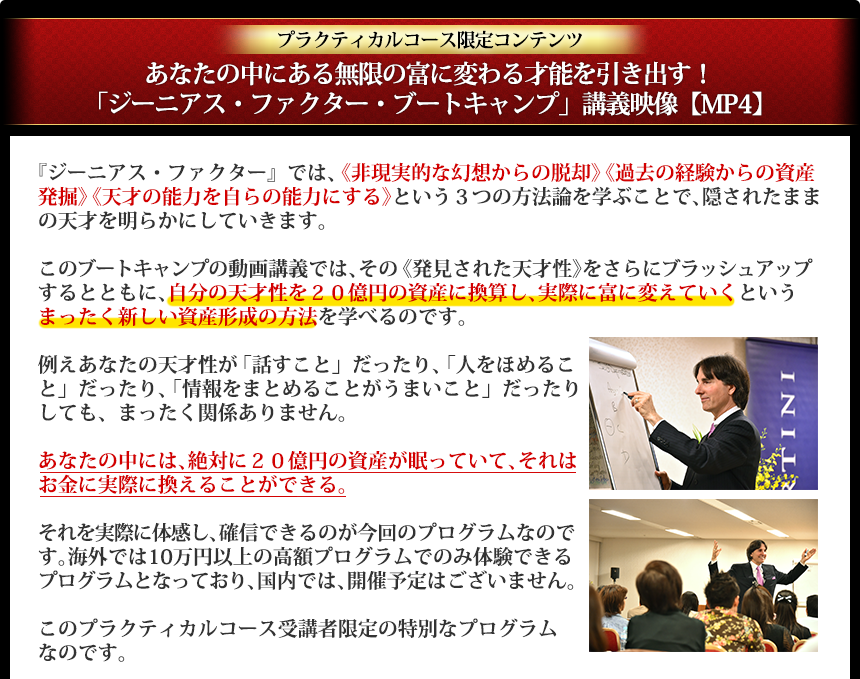 プラクティカルコース限定コンテンツ

あなたの中にある無限の富に変わる才能を引き出す！
「ジーニアス・ファクター・ブートキャンプ」講義映像【MP4】

『ジーニアス・ファクター』では、《非現実的な幻想からの脱却》《過去の経験からの資産発掘》《天才の能力を自らの能力にする》という３つの方法論を学ぶことで、隠されたままの天才を明らかにしていきます。

このブートキャンプの動画講義では、その《発見された天才性》をさらにブラッシュアップするとともに、自分の天才性を２０億円の資産に換算し、実際に富に変えていくというまったく新しい資産形成の方法を学べるのです。

例えあなたの天才性が「話すこと」だったり、「人をほめること」だったり、「情報をまとめることがうまいこと」だったりしても、まったく関係ありません。

あなたの中には、絶対に２０億円の資産が眠っていて、それはお金に実際に換えることができる。

それを実際に体感し、確信できるのが今回のプログラムなのです。海外では10万円以上の高額プログラムでのみ体験できるプログラムとなっており、国内では、開催予定はございません。

このプラクティカルコース受講者限定の特別なプログラムなのです。

INITI